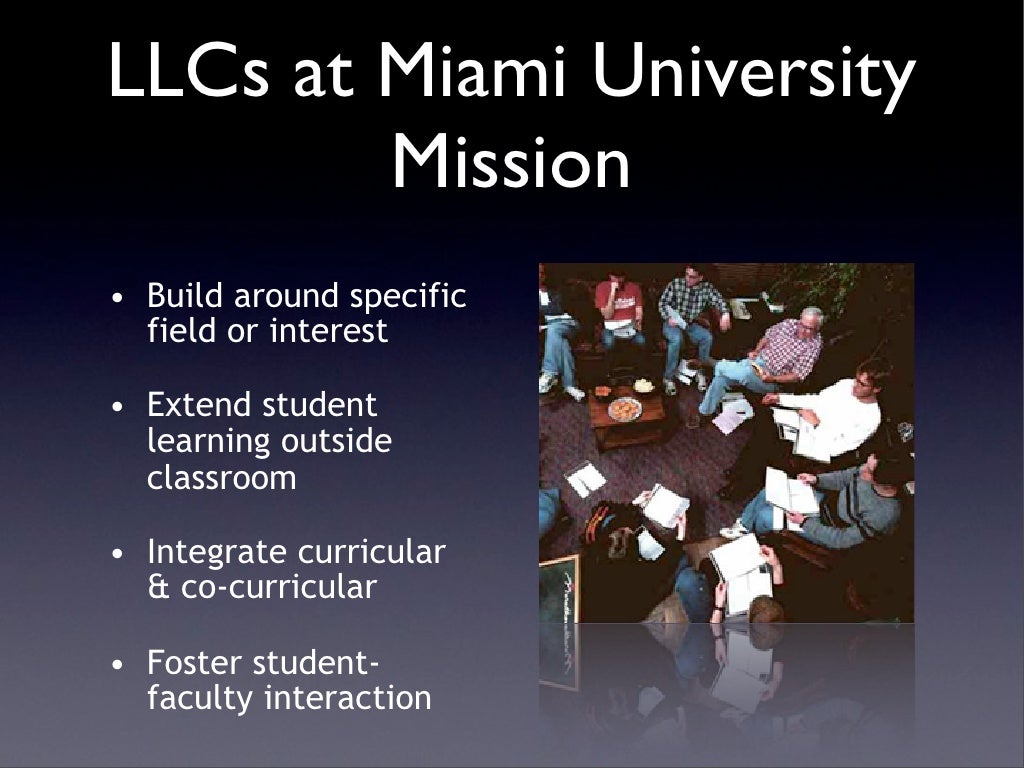 LLCs at Miami University Mission

• Build around specific field or interest

• Extend student learning outside classroom

• Integrate curricular & co-curricular

• Foster student-faculty interaction